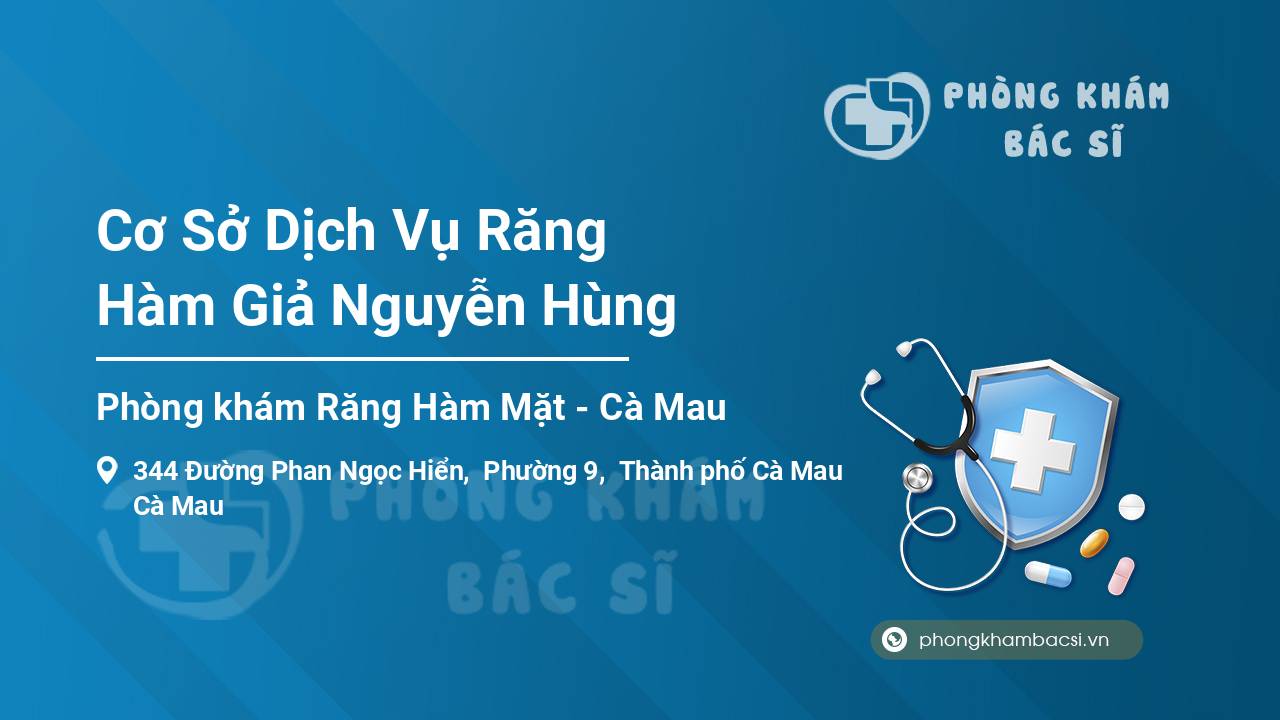 PHÒNG KHÁM
BÁC SĨ

Cơ Sở Dịch Vụ Răng Hàm Giả Nguyễn Hùng

Phòng khám Răng Hàm Mặt - Cà Mau

344 Đường Phan Ngọc Hiển, Phường 9, Thành phố Cà Mau Cà Mau

PHÒNG KHÁM
BÁC SĨ

phongkhambacsi.vn